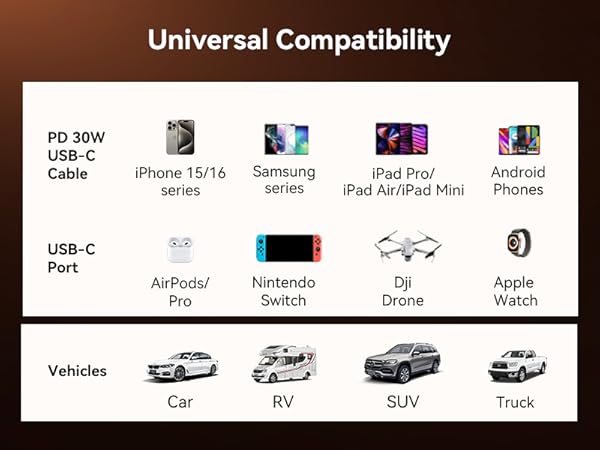 Universal Compatibility

PD 30W USB-C Cable

iPhone 15/16 series

Samsung series

iPad Pro/ iPad Air/iPad Mini

Android Phones

USB-C Port

AirPods/ Pro

Nintendo Switch

Dji Drone

Apple Watch

Vehicles

Car

RV

SUV

Truck